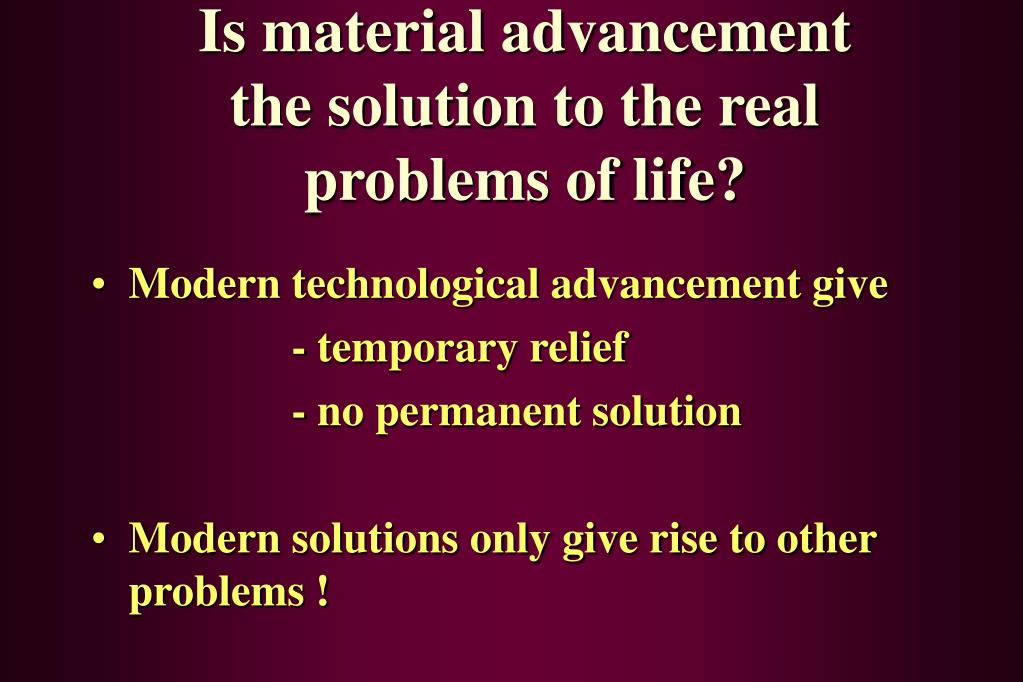 Is material advancement the solution to the real problems of life?

• Modern technological advancement give
- temporary relief
- no permanent solution

• Modern solutions only give rise to other problems !